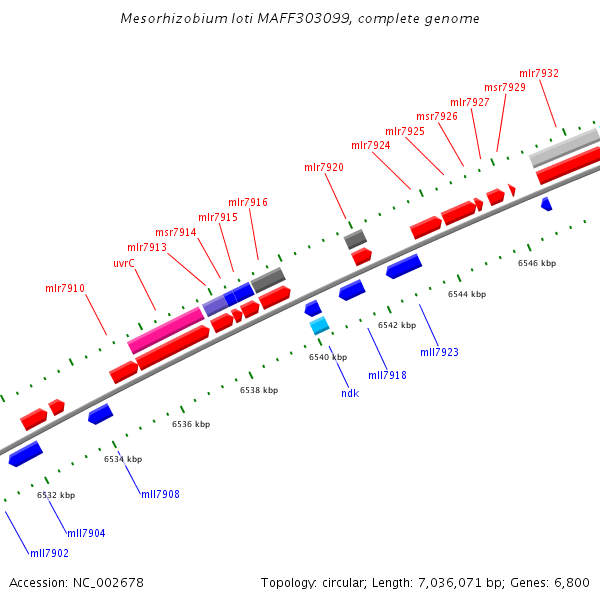 Mesorhizobium loti MAFF303099, complete genome

mlr7932
msr7929
mlr7927
msr7926
mlr7925
mlr7924
mlr7920
mlr7916
mlr7915
msr7914
mlr7913
uvrC
mlr7910

6546 kbp
6544 kbp
6542 kbp
6540 kbp
6538 kbp
6536 kbp
6534 kbp
6532 kbp

mll7923
mll7918
ndk
mll7908
mll7904
mll7902

Accession: NC_002678

Topology: circular; Length: 7,036,071 bp; Genes: 6,800